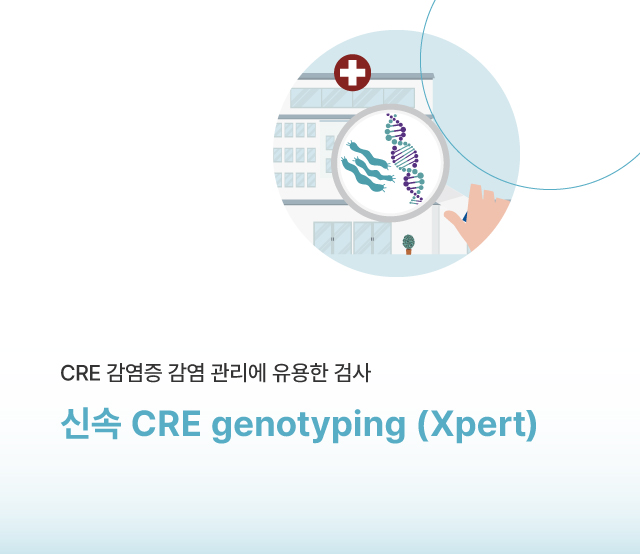 CRE 감염증 감염 관리에 유용한 검사

신속 CRE genotyping (Xpert)